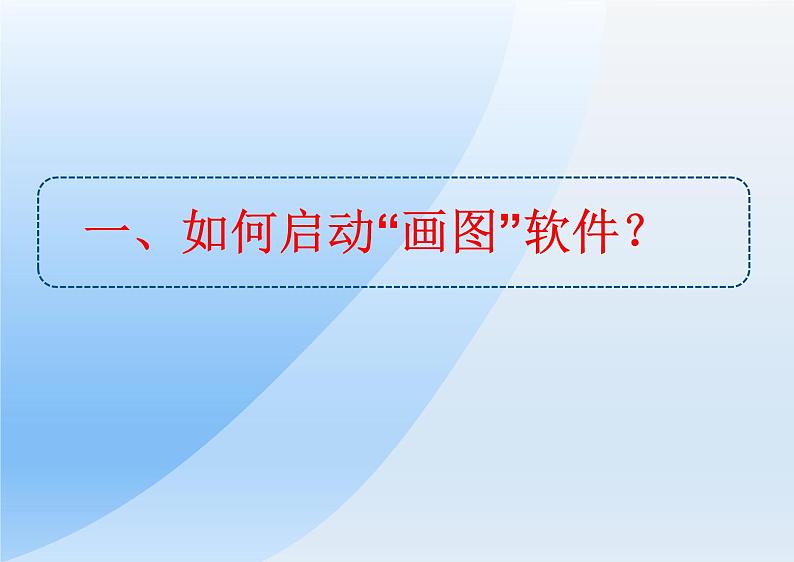 一、如何启动“画图”软件？